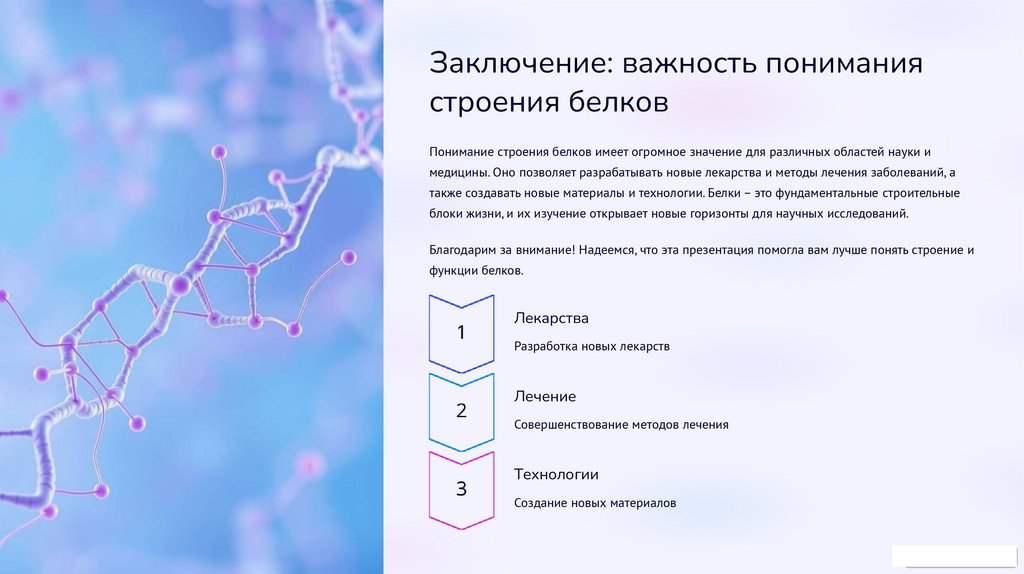 Заключение: важность понимания строения белков

Понимание строения белков имеет огромное значение для различных областей науки и медицины. Оно позволяет разрабатывать новые лекарства и методы лечения заболеваний, а также создавать новые материалы и технологии. Белки – это фундаментальные строительные блоки жизни, и их изучение открывает новые горизонты для научных исследований.

Благодарим за внимание! Надеемся, что эта презентация помогла вам лучше понять строение и функции белков.

1

Лекарства

Разработка новых лекарств

2

Лечение

Совершенствование методов лечения

3

Технологии

Создание новых материалов